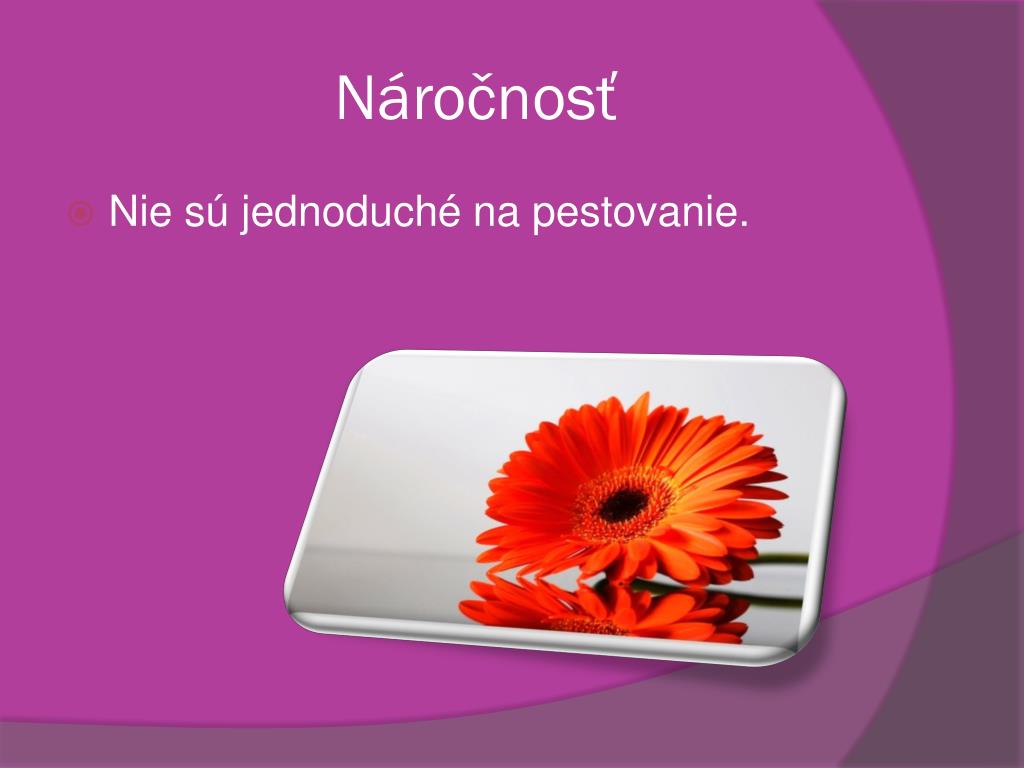 Náročnosť

Nie sú jednoduché na pestovanie.